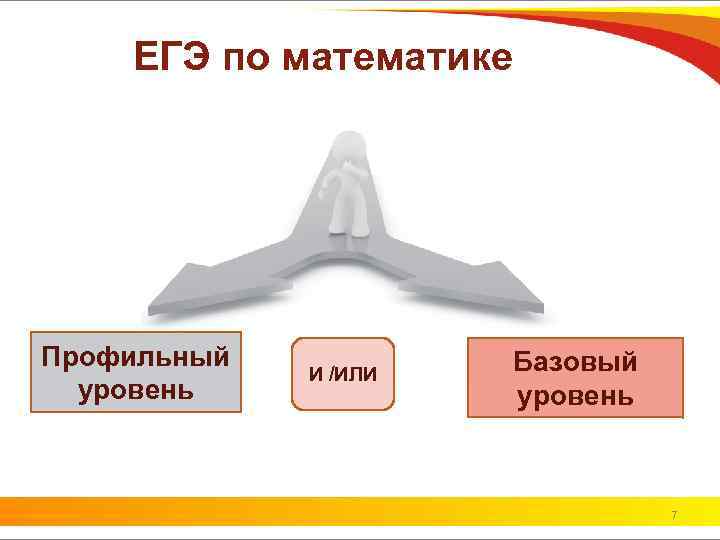 ЕГЭ по математике

Профильный уровень

и /или

Базовый уровень

7